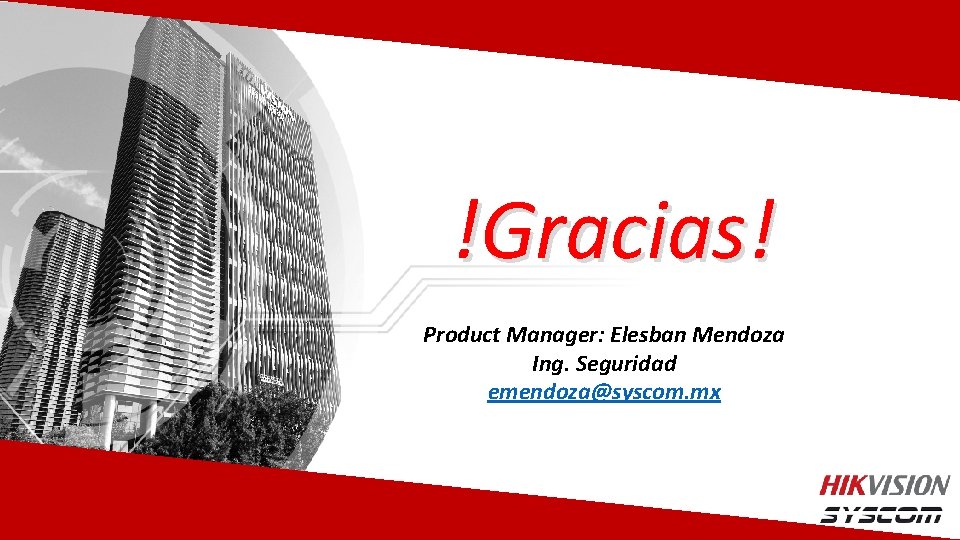 !Gracias!

Product Manager: Elesban Mendoza
Ing. Seguridad
emendoza@syscom.mx

HIKVISION
SYSCOM